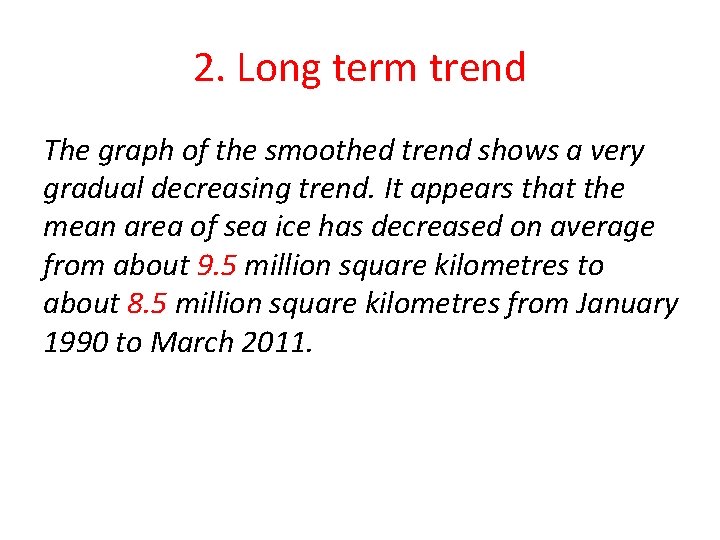 2. Long term trend

The graph of the smoothed trend shows a very gradual decreasing trend. It appears that the mean area of sea ice has decreased on average from about 9.5 million square kilometres to about 8.5 million square kilometres from January 1990 to March 2011.